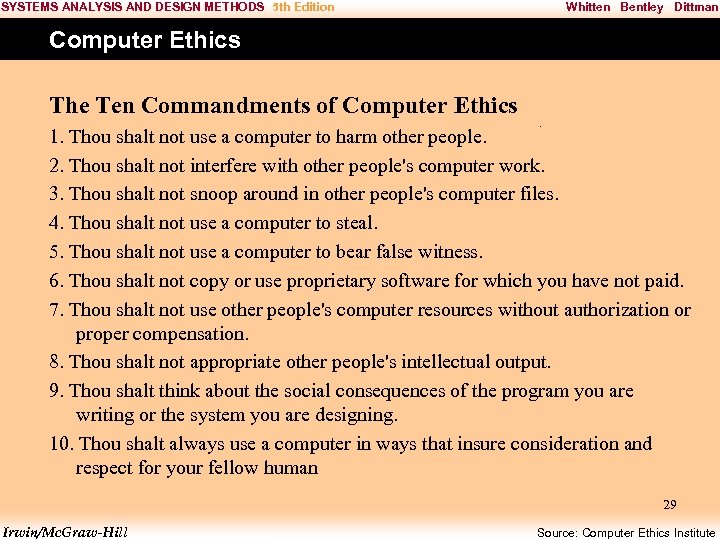 SYSTEMS ANALYSIS AND DESIGN METHODS 5th Edition Whitten Bentley Dittman

Computer Ethics

The Ten Commandments of Computer Ethics

1. Thou shalt not use a computer to harm other people.

2. Thou shalt not interfere with other people's computer work.

3. Thou shalt not snoop around in other people's computer files.

4. Thou shalt not use a computer to steal.

5. Thou shalt not use a computer to bear false witness.

6. Thou shalt not copy or use proprietary software for which you have not paid.

7. Thou shalt not use other people's computer resources without authorization or proper compensation.

8. Thou shalt not appropriate other people's intellectual output.

9. Thou shalt think about the social consequences of the program you are writing or the system you are designing.

10. Thou shalt always use a computer in ways that insure consideration and respect for your fellow human

29

Irwin/McGraw-Hill

Source: Computer Ethics Institute